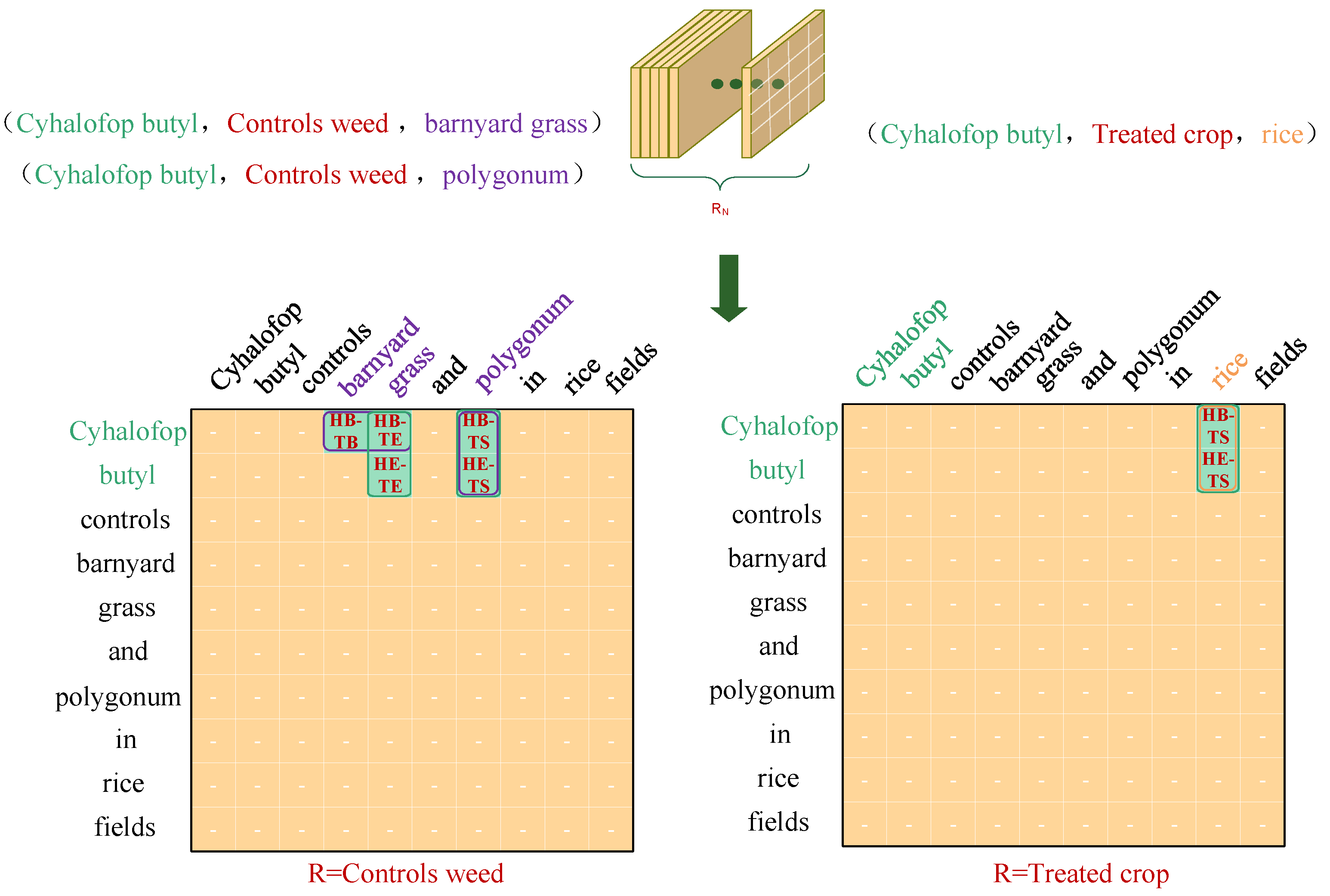 （Cyhalofop butyl， Controls weed ， barnyard grass）
（Cyhalofop butyl， Controls weed ， polygonum）

$R_N$

（Cyhalofop butyl， Treated crop， rice）

|  | Cyhalofop | butyl | controls | barnyard | grass | and | polygonum | in | rice | fields |
|---|---|---|---|---|---|---|---|---|---|---|
| Cyhalofop | - | - | - | HB-TB | HB-TE | - | HB-TS | - | - | - |
| butyl | - | - | - | - | HE-TE | - | HE-TS | - | - | - |
| controls | - | - | - | - | - | - | - | - | - | - |
| barnyard | - | - | - | - | - | - | - | - | - | - |
| grass | - | - | - | - | - | - | - | - | - | - |
| and | - | - | - | - | - | - | - | - | - | - |
| polygonum | - | - | - | - | - | - | - | - | - | - |
| in | - | - | - | - | - | - | - | - | - | - |
| rice | - | - | - | - | - | - | - | - | - | - |
| fields | - | - | - | - | - | - | - | - | - | - |

R=Controls weed

|  | Cyhalofop | butyl | controls | barnyard | grass | and | polygonum | in | rice | fields |
|---|---|---|---|---|---|---|---|---|---|---|
| Cyhalofop | - | - | - | - | - | - | - | - | HB-TS | - |
| butyl | - | - | - | - | - | - | - | - | HE-TS | - |
| controls | - | - | - | - | - | - | - | - | - | - |
| barnyard | - | - | - | - | - | - | - | - | - | - |
| grass | - | - | - | - | - | - | - | - | - | - |
| and | - | - | - | - | - | - | - | - | - | - |
| polygonum | - | - | - | - | - | - | - | - | - | - |
| in | - | - | - | - | - | - | - | - | - | - |
| rice | - | - | - | - | - | - | - | - | - | - |
| fields | - | - | - | - | - | - | - | - | - | - |

R=Treated crop